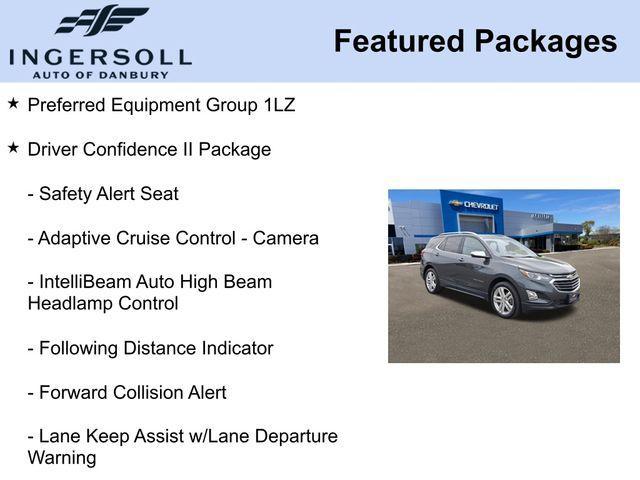 INGERSOLL
AUTO OF DANBURY

Featured Packages

★ Preferred Equipment Group 1LZ

★ Driver Confidence II Package

- Safety Alert Seat

- Adaptive Cruise Control - Camera

- IntelliBeam Auto High Beam Headlamp Control

- Following Distance Indicator

- Forward Collision Alert

- Lane Keep Assist w/Lane Departure Warning

CHEVROLET